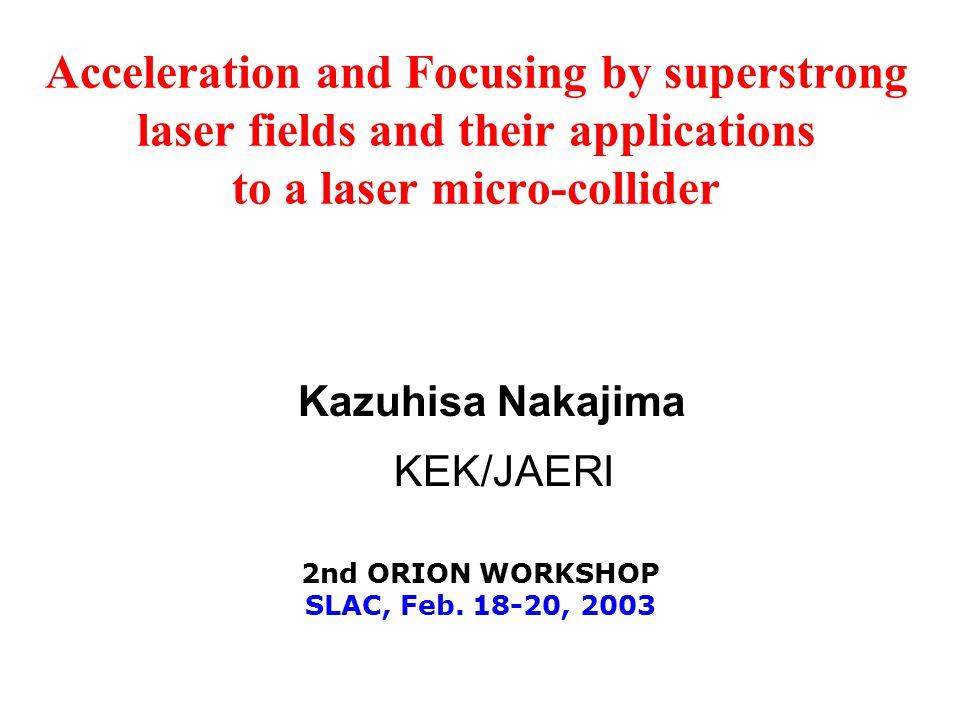 Acceleration and Focusing by superstrong laser fields and their applications to a laser micro-collider

Kazuhisa Nakajima

KEK/JAERI

2nd ORION WORKSHOP
SLAC, Feb. 18-20, 2003